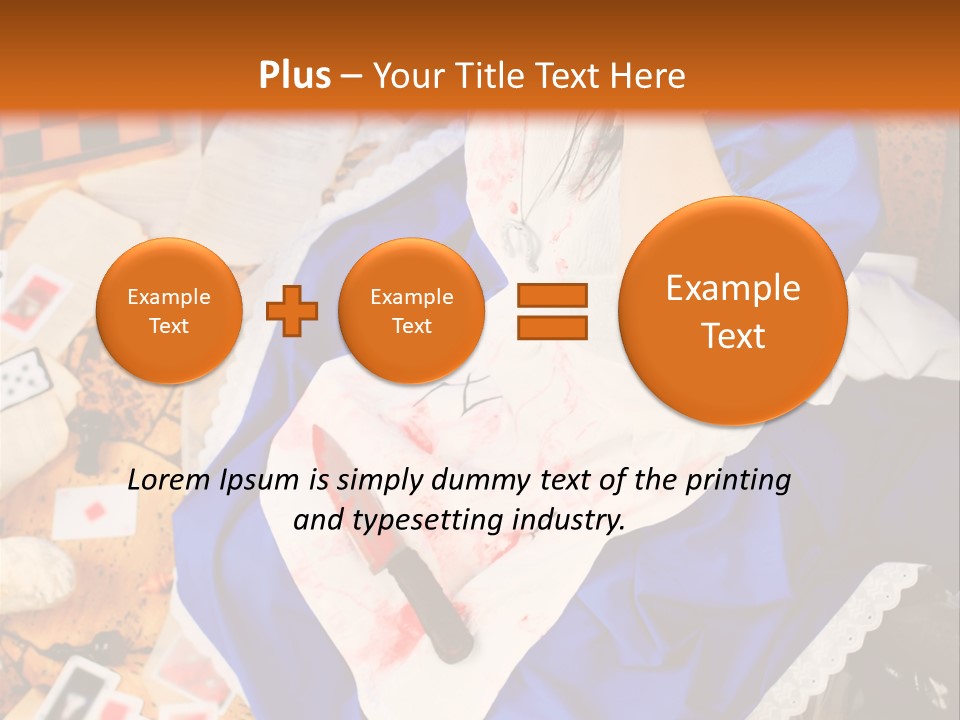 Plus – Your Title Text Here

Example Text

Example Text

Example Text

Lorem Ipsum is simply dummy text of the printing and typesetting industry.